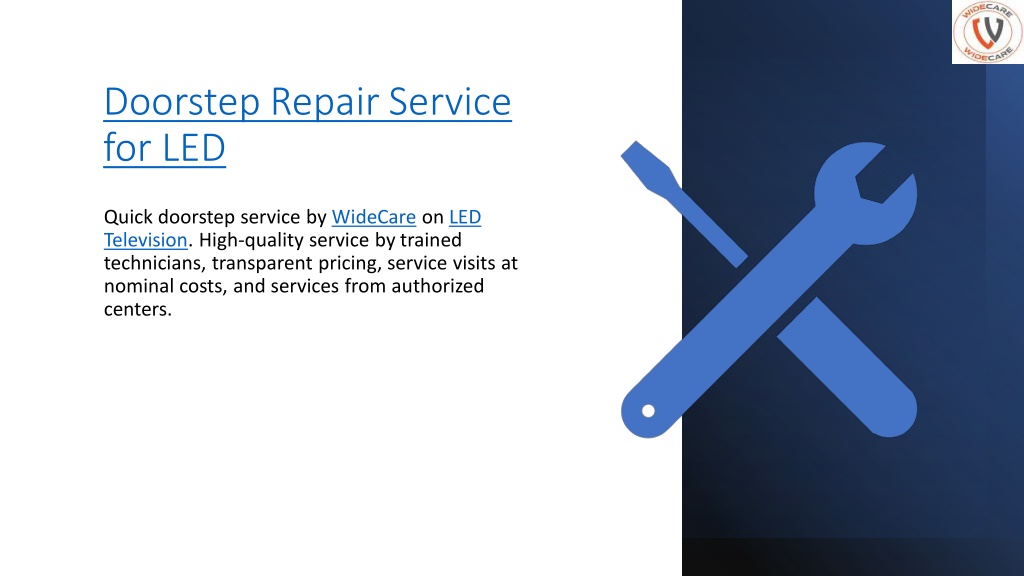 WIDECARE
WIDECARE

Doorstep Repair Service for LED

Quick doorstep service by WideCare on LED Television. High-quality service by trained technicians, transparent pricing, service visits at nominal costs, and services from authorized centers.